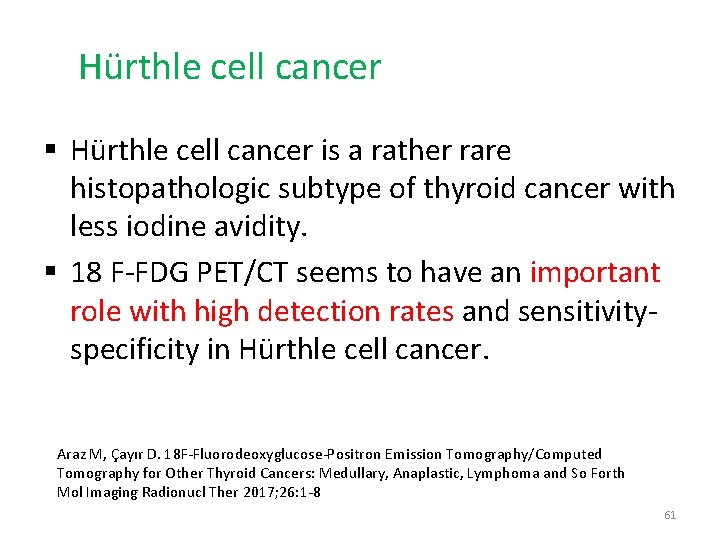 Hürthle cell cancer

▪ Hürthle cell cancer is a rather rare histopathologic subtype of thyroid cancer with less iodine avidity.

▪ 18 F-FDG PET/CT seems to have an important role with high detection rates and sensitivity-specificity in Hürthle cell cancer.

Araz M, Çayır D. 18F-Fluorodeoxyglucose-Positron Emission Tomography/Computed Tomography for Other Thyroid Cancers: Medullary, Anaplastic, Lymphoma and So Forth Mol Imaging Radionucl Ther 2017;26:1-8

61